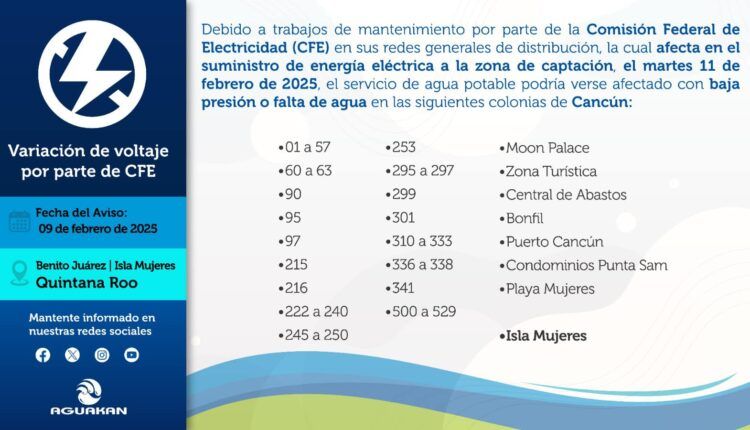 Variación de voltaje por parte de CFE

Fecha del Aviso:
09 de febrero de 2025

Benito Juárez | Isla Mujeres
Quintana Roo

Mantente informado en nuestras redes sociales

AGUAKAN

Debido a trabajos de mantenimiento por parte de la Comisión Federal de Electricidad (CFE) en sus redes generales de distribución, la cual afecta en el suministro de energía eléctrica a la zona de captación, el martes 11 de febrero de 2025, el servicio de agua potable podría verse afectado con baja presión o falta de agua en las siguientes colonias de Cancún:

•01 a 57
•60 a 63
•90
•95
•97
•215
•216
•222 a 240
•245 a 250

•253
•295 a 297
•299
•301
•310 a 333
•336 a 338
•341
•500 a 529

•Moon Palace
•Zona Turística
•Central de Abastos
•Bonfil
•Puerto Cancún
•Condominios Punta Sam
•Playa Mujeres

•Isla Mujeres